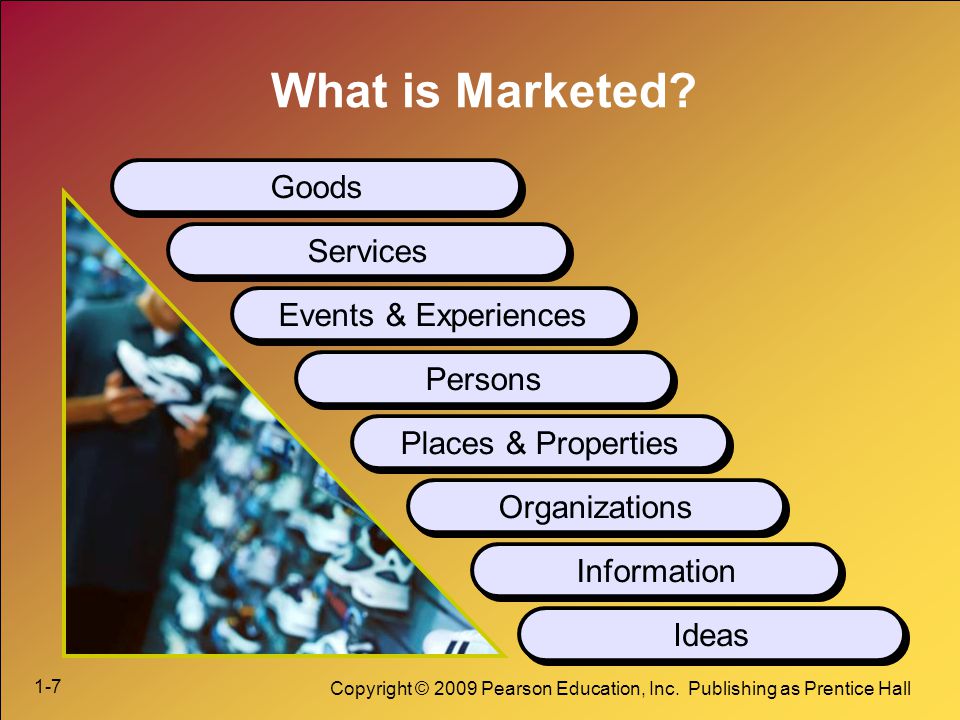 What is Marketed?

Goods

Services

Events & Experiences

Persons

Places & Properties

Organizations

Information

Ideas

1-7

Copyright © 2009 Pearson Education, Inc. Publishing as Prentice Hall